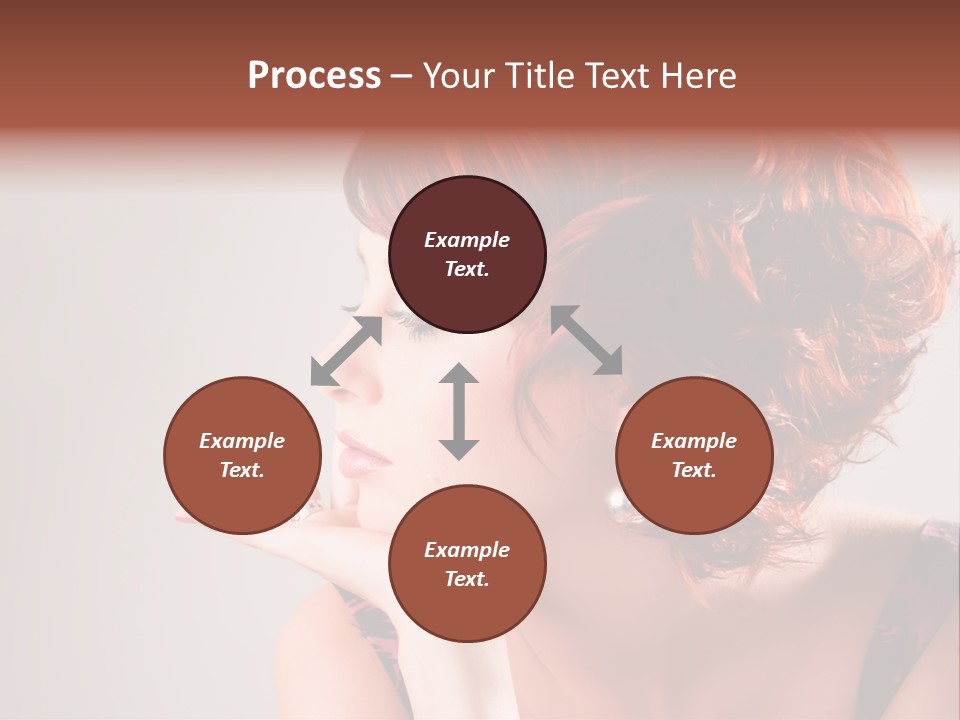 Process – Your Title Text Here

Example Text.

Example Text.

Example Text.

Example Text.